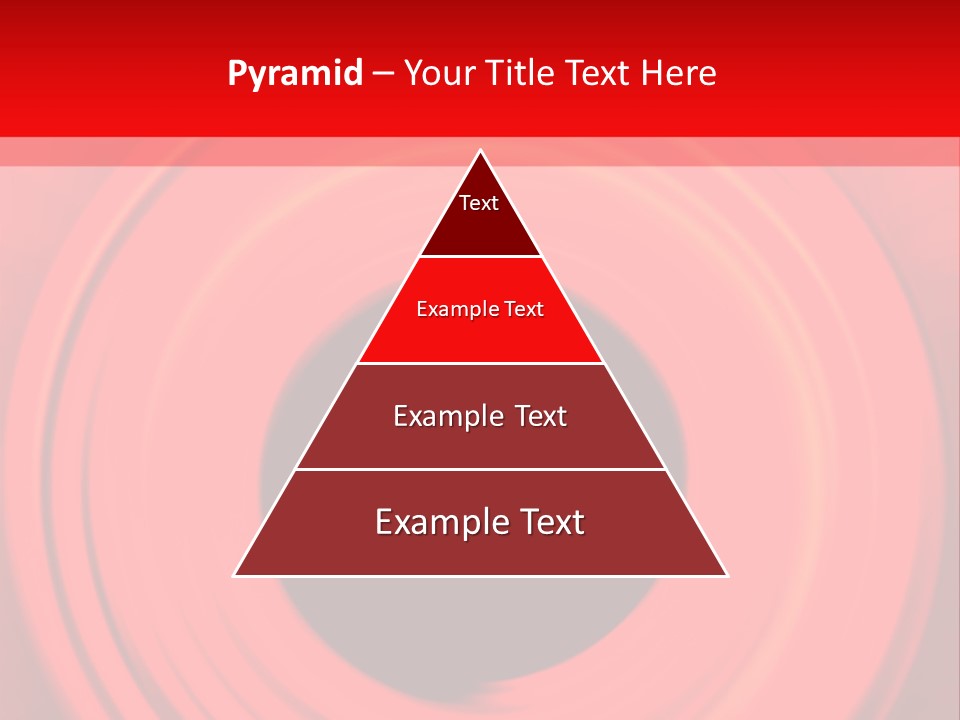 Pyramid – Your Title Text Here

Text

Example Text

Example Text

Example Text